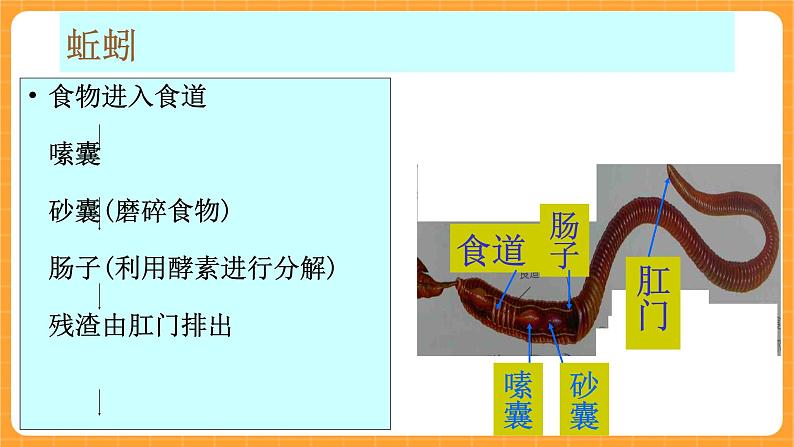 蚯蚓

• 食物进入食道

嗉囊

砂囊(磨碎食物)

肠子(利用酵素进行分解)

残渣由肛门排出

食道

肠子

肛门

嗉囊

砂囊